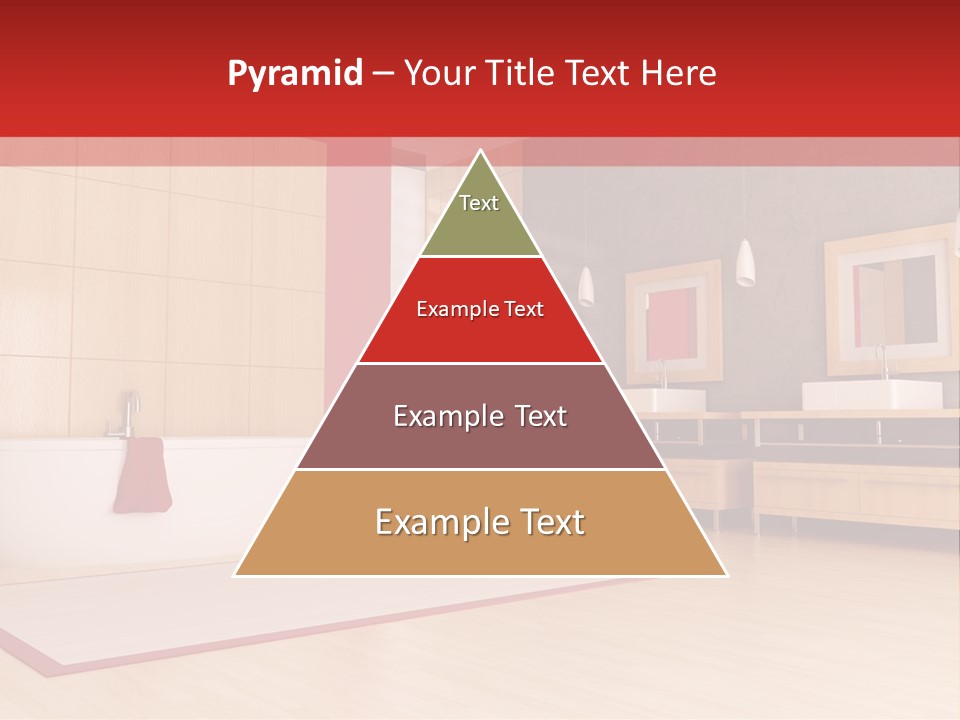 Pyramid – Your Title Text Here

Text

Example Text

Example Text

Example Text